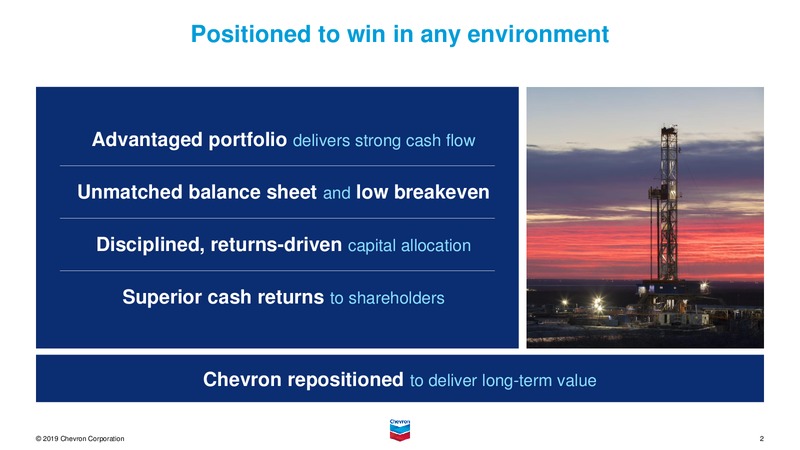 Positioned to win in any environment

Advantaged portfolio delivers strong cash flow

Unmatched balance sheet and low breakeven

Disciplined, returns-driven capital allocation

Superior cash returns to shareholders

Chevron repositioned to deliver long-term value

Chevron

© 2019 Chevron Corporation

2